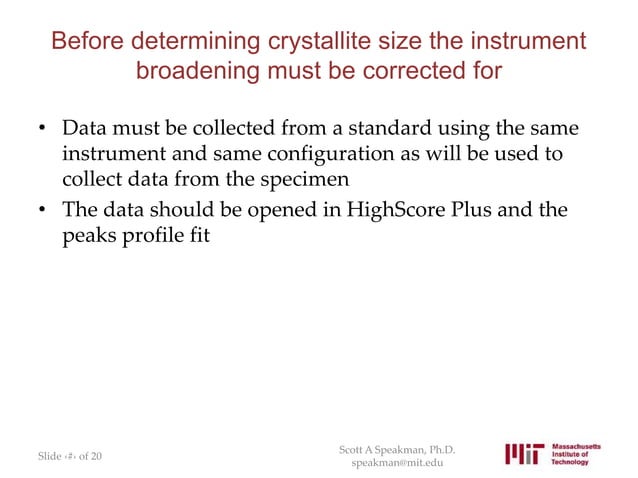 Before determining crystallite size the instrument broadening must be corrected for

• Data must be collected from a standard using the same instrument and same configuration as will be used to collect data from the specimen
• The data should be opened in HighScore Plus and the peaks profile fit

Slide ‹#› of 20

Scott A Speakman, Ph.D.
speakman@mit.edu

MIT Massachusetts Institute of Technology